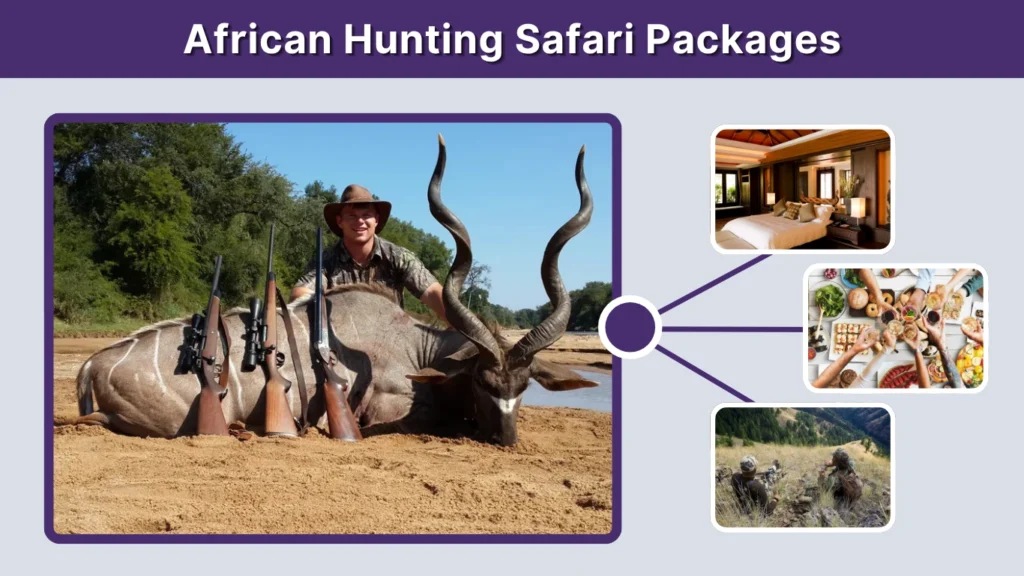 African Hunting Safari Packages